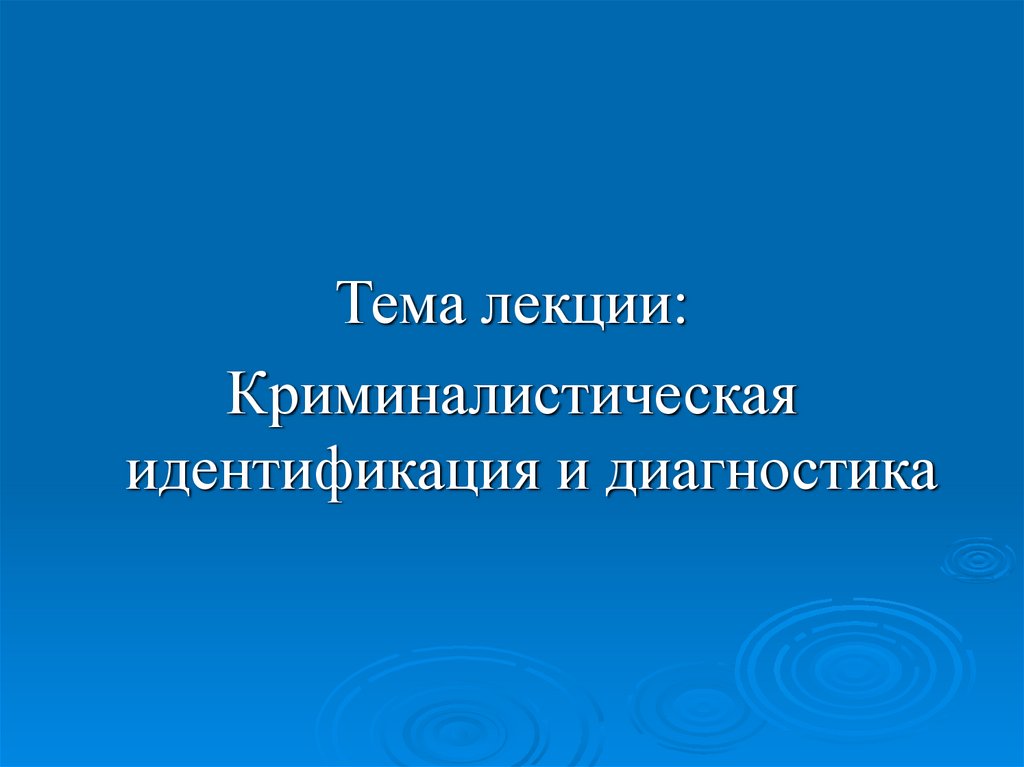 Тема лекции:
Криминалистическая идентификация и диагностика